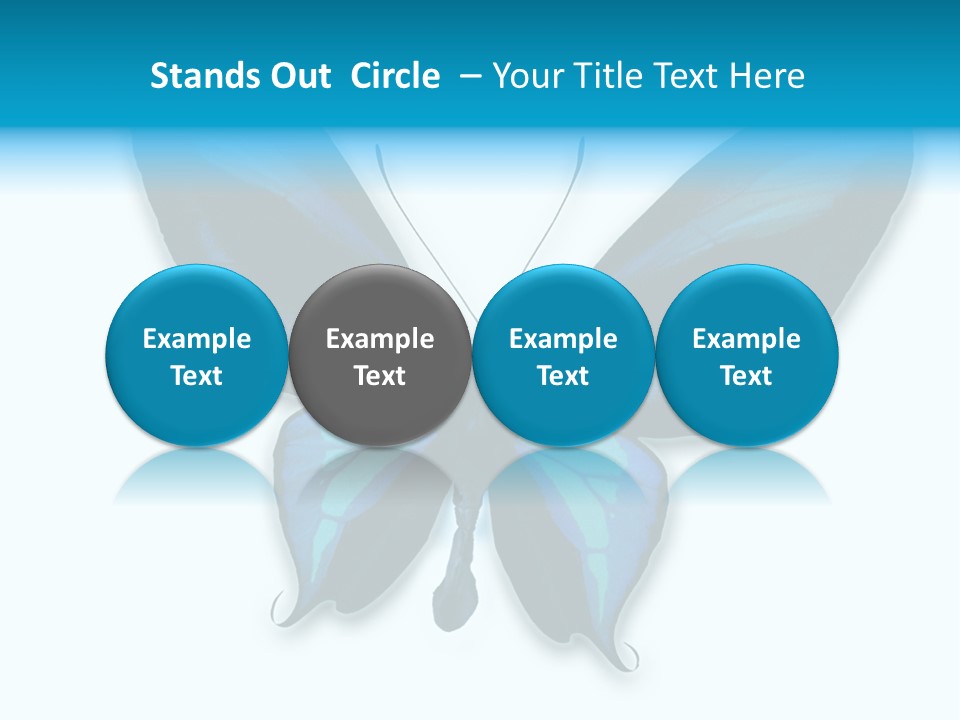 Stands Out Circle – Your Title Text Here

Example Text

Example Text

Example Text

Example Text